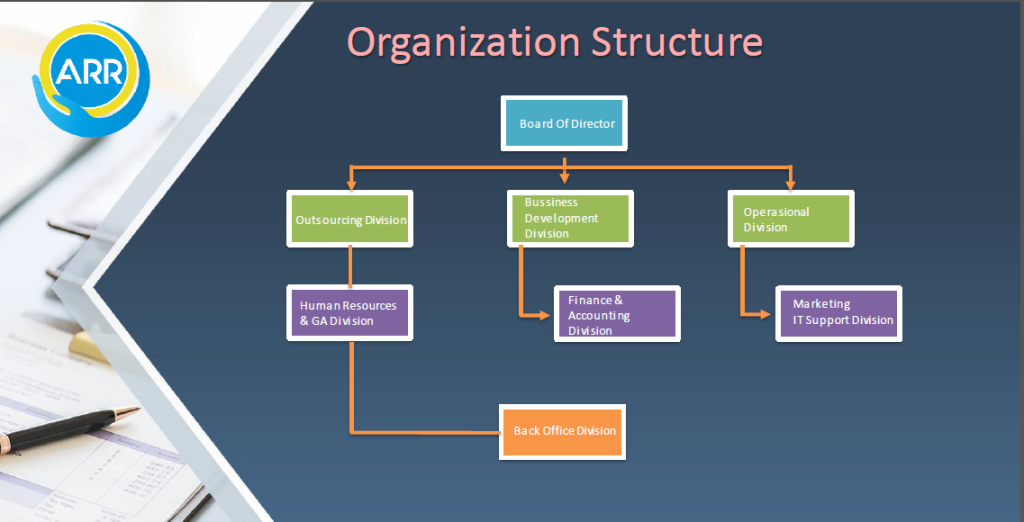 ARR

Organization Structure

Board Of Director

Outsourcing Division

Bussiness Development Division

Operasional Division

Human Resources & GA Division

Finance & Accounting Division

Marketing IT Support Division

Back Office Division